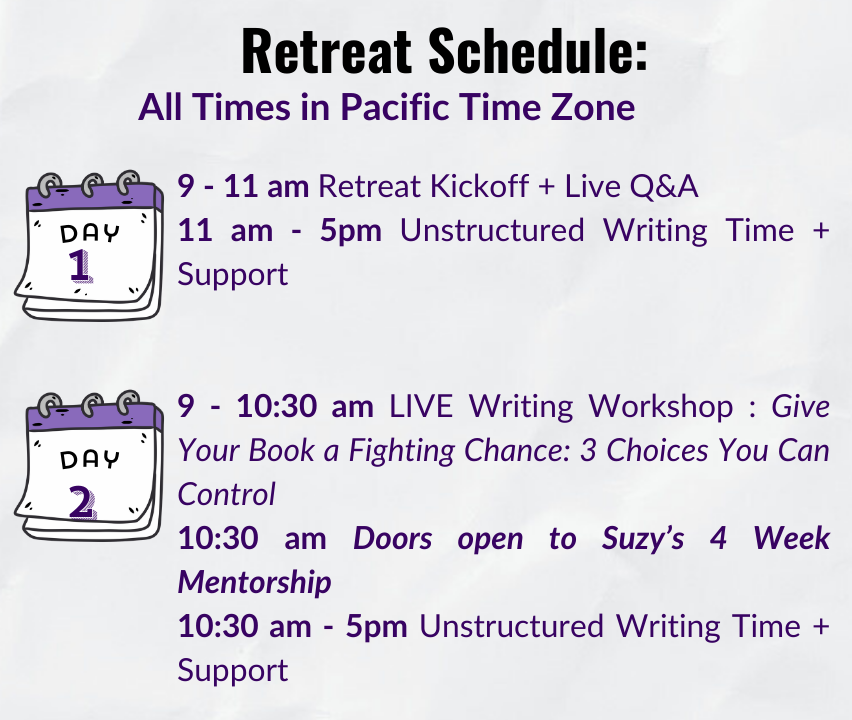 Retreat Schedule:
All Times in Pacific Time Zone

DAY 1

9 - 11 am Retreat Kickoff + Live Q&A
11 am - 5pm Unstructured Writing Time + Support

DAY 2

9 - 10:30 am LIVE Writing Workshop : Give Your Book a Fighting Chance: 3 Choices You Can Control
10:30 am Doors open to Suzy's 4 Week Mentorship
10:30 am - 5pm Unstructured Writing Time + Support